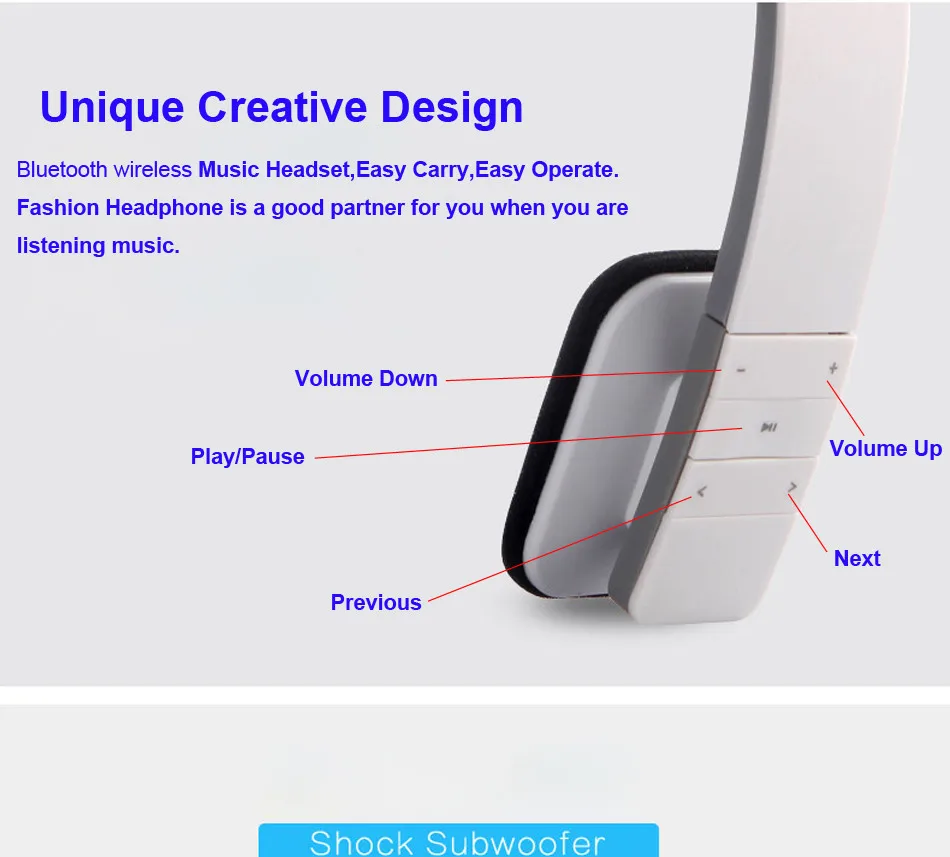 Unique Creative Design

Bluetooth wireless Music Headset,Easy Carry,Easy Operate. Fashion Headphone is a good partner for you when you are listening music.

Volume Down

Play/Pause

Volume Up

Next

Previous

Shock Subwoofer